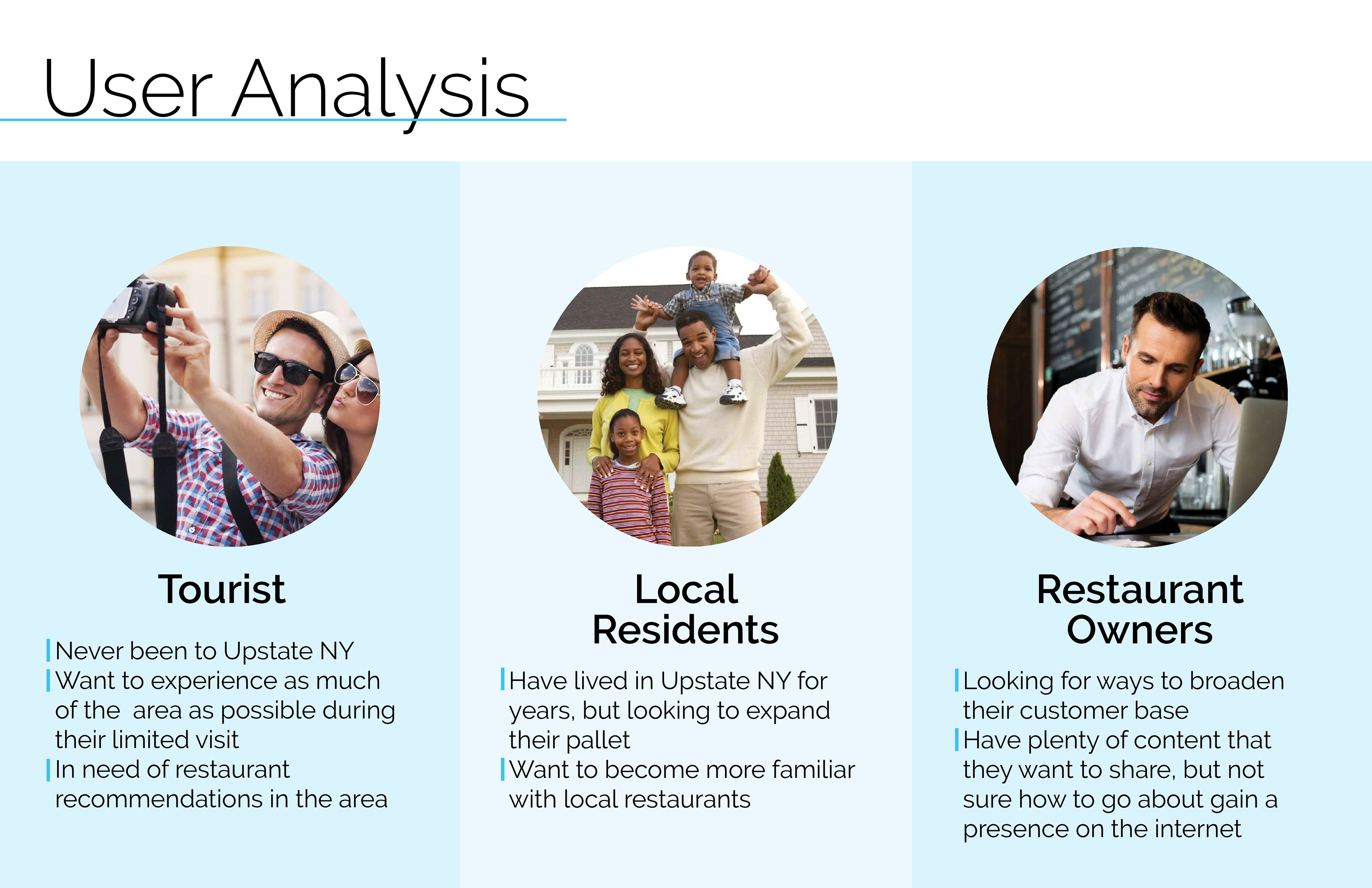 User Analysis

Tourist

Never been to Upstate NY
Want to experience as much of the  area as possible during their limited visit
In need of restaurant recommendations in the area

Local Residents

Have lived in Upstate NY for years, but looking to expand their pallet
Want to become more familiar with local restaurants

Restaurant Owners

Looking for ways to broaden their customer base
Have plenty of content that they want to share, but not sure how to go about gain a presence on the internet